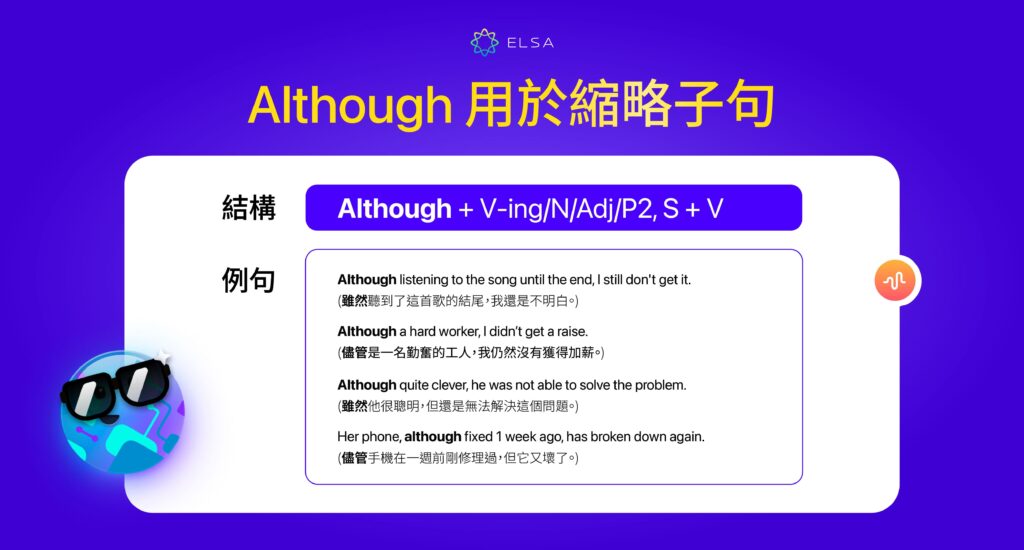 ELSA

Although 用於縮略子句

結構

Although + V-ing/N/Adj/P2, S + V

例句

Although listening to the song until the end, I still don't get it.
(雖然聽到了這首歌的結尾，我還是不明白。)

Although a hard worker, I didn't get a raise.
(儘管是一名勤奮的工人，我仍然沒有獲得加薪。)

Although quite clever, he was not able to solve the problem.
(雖然他很聰明，但還是無法解決這個問題。)

Her phone, although fixed 1 week ago, has broken down again.
(儘管手機在一週前剛修理過，但它又壞了。)